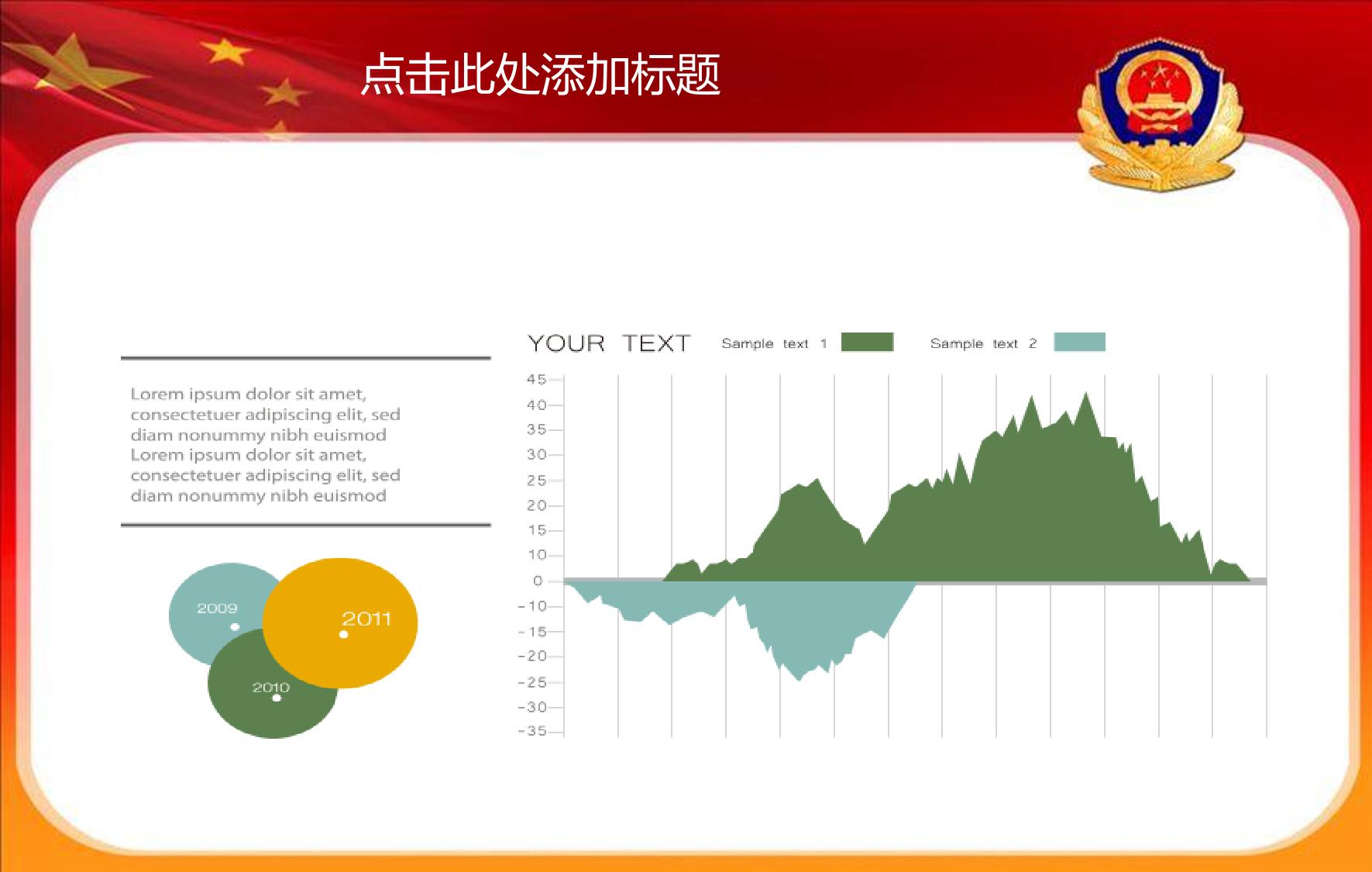 点击此处添加标题

Lorem ipsum dolor sit amet, consectetuer adipiscing elit, sed diam nonummy nibh euismod Lorem ipsum dolor sit amet, consectetuer adipiscing elit, sed diam nonummy nibh euismod

2009

2011

2010

YOUR TEXT

Sample text 1

Sample text 2

45
40
35
30
25
20
15
10
0
-10
-15
-20
-25
-30
-35